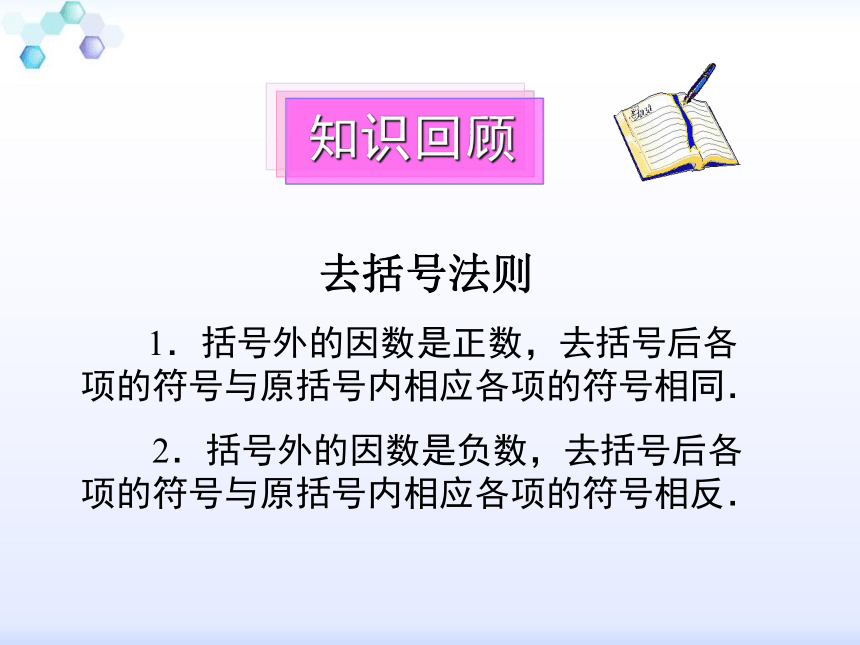 知识回顾

去括号法则

1．括号外的因数是正数，去括号后各项的符号与原括号内相应各项的符号相同．

2．括号外的因数是负数，去括号后各项的符号与原括号内相应各项的符号相反．